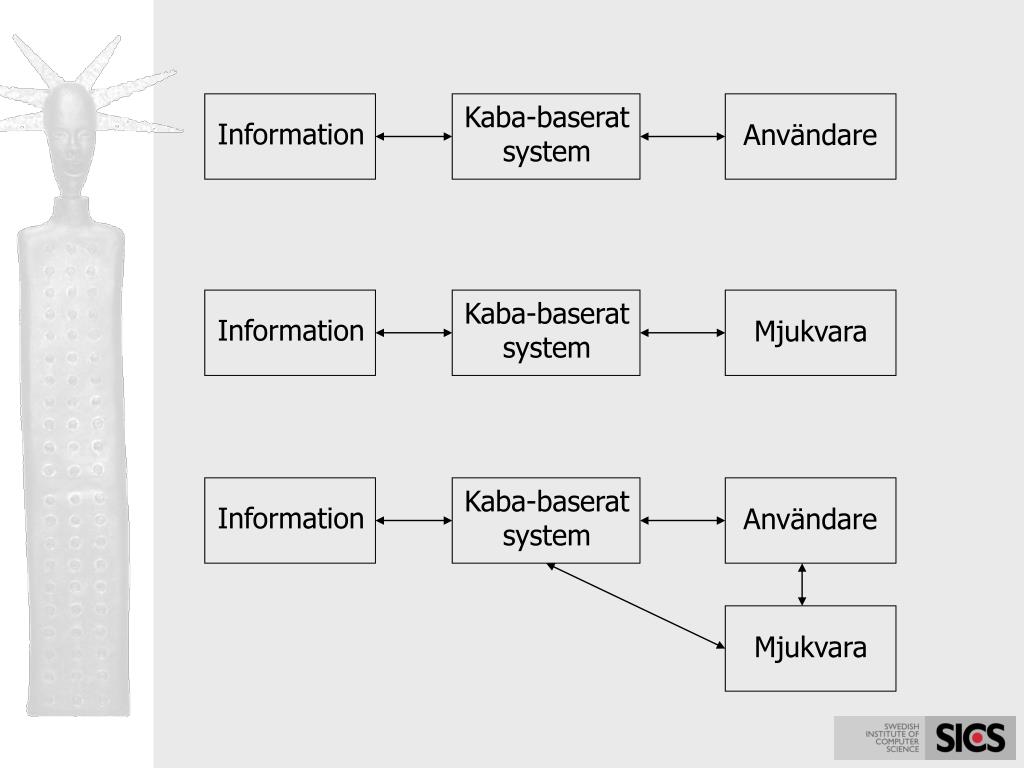 Information

Kaba-baserat system

Användare

Information

Kaba-baserat system

Mjukvara

Information

Kaba-baserat system

Användare

Mjukvara

SWEDISH INSTITUTE OF COMPUTER SCIENCE

SICS